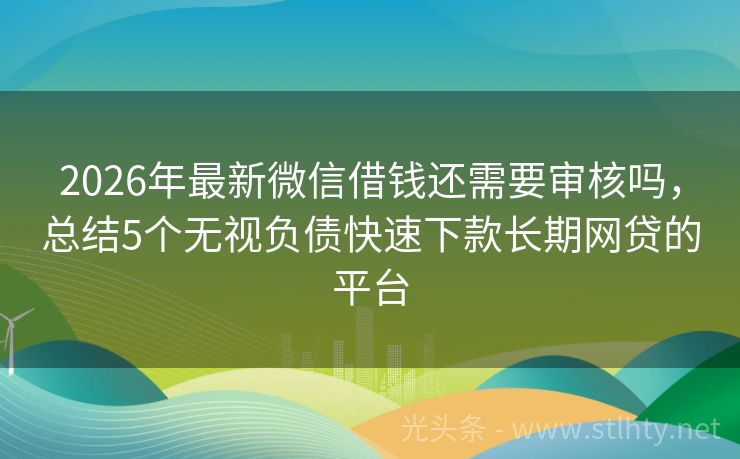 2026年最新微信借钱还需要审核吗，总结5个无视负债快速下款长期网贷的平台

光头条 - www.stlhty.net